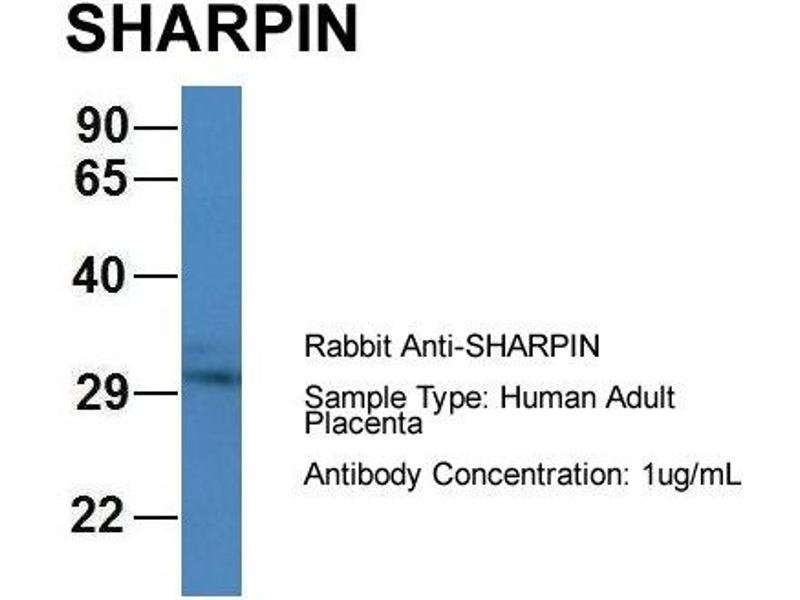 SHARPIN

90
65
40
29
22

Rabbit Anti-SHARPIN

Sample Type: Human Adult Placenta

Antibody Concentration: 1ug/mL